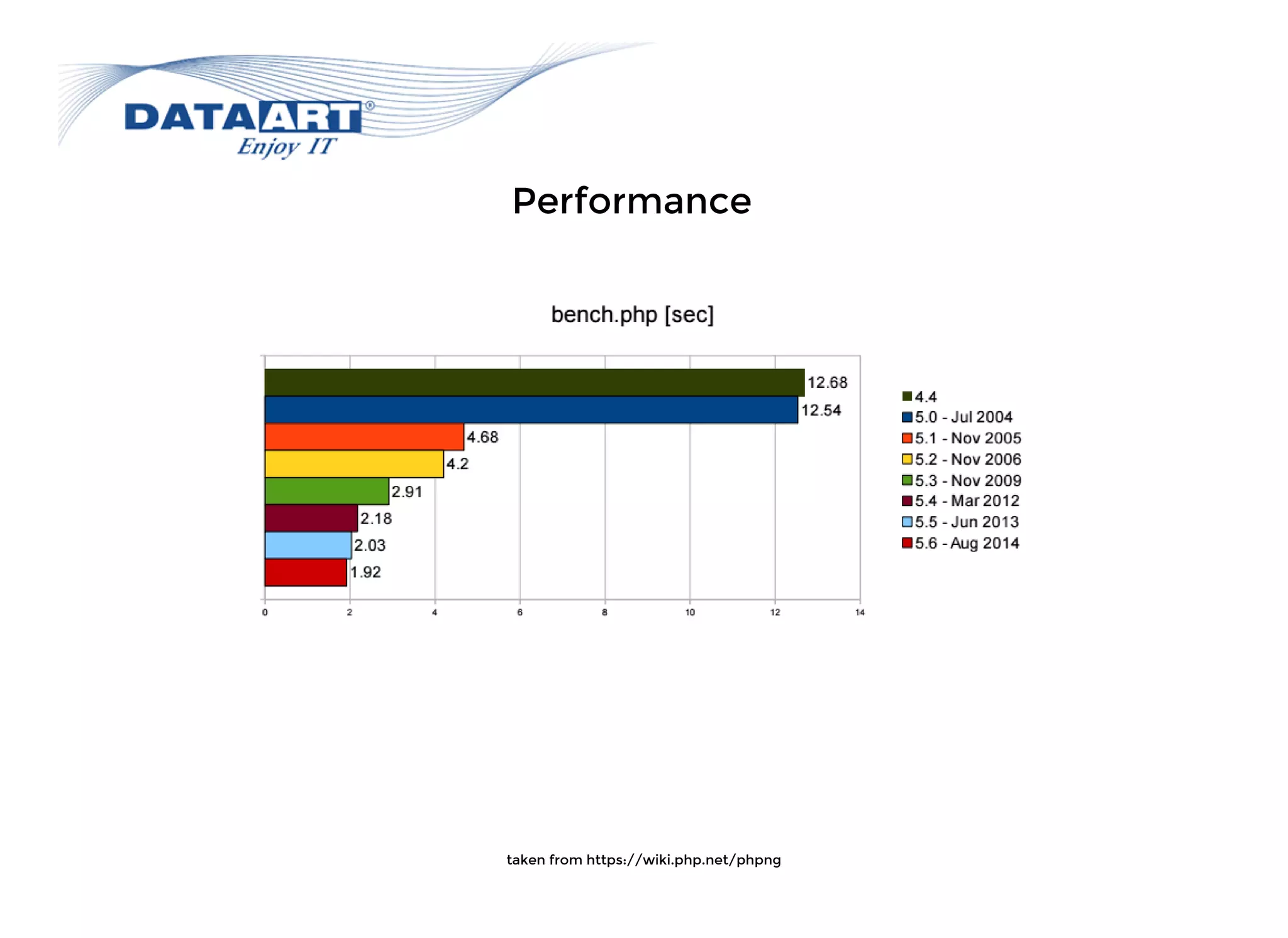 DATAART®
Enjoy IT

Performance

bench.php [sec]

12.68
12.54
4.68
4.2
2.91
2.18
2.03
1.92

0 2 4 6 8 10 12 14

4.4
5.0 - Jul 2004
5.1 - Nov 2005
5.2 - Nov 2006
5.3 - Nov 2009
5.4 - Mar 2012
5.5 - Jun 2013
5.6 - Aug 2014

taken from https://wiki.php.net/phpng